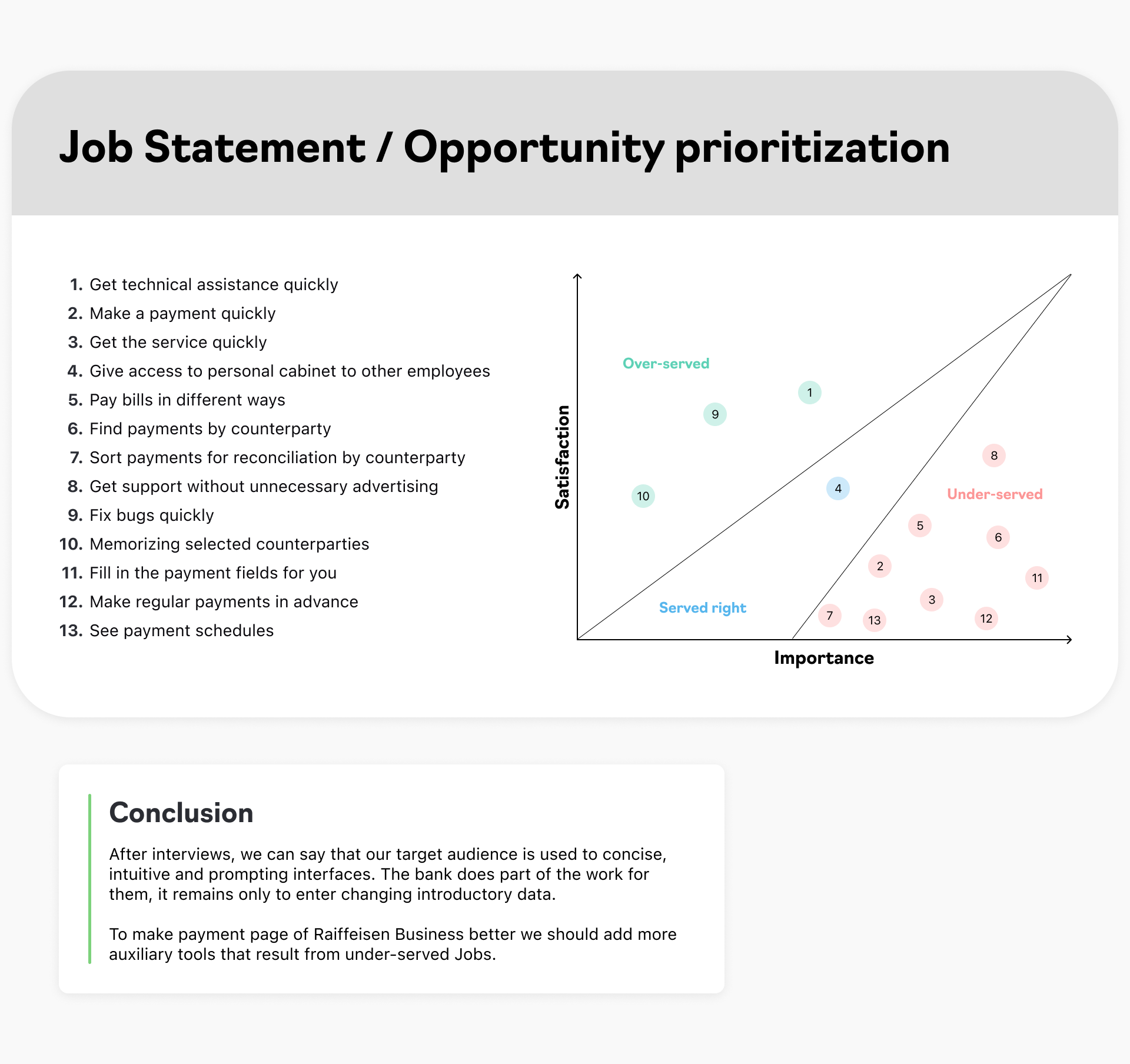 Job Statement / Opportunity prioritization

1. Get technical assistance quickly
2. Make a payment quickly
3. Get the service quickly
4. Give access to personal cabinet to other employees
5. Pay bills in different ways
6. Find payments by counterparty
7. Sort payments for reconciliation by counterparty
8. Get support without unnecessary advertising
9. Fix bugs quickly
10. Memorizing selected counterparties
11. Fill in the payment fields for you
12. Make regular payments in advance
13. See payment schedules

Satisfaction

Over-served

1

9

10

4

8

Under-served

5

6

2

11

3

Served right

7

13

12

Importance

Conclusion

After interviews, we can say that our target audience is used to concise, intuitive and prompting interfaces. The bank does part of the work for them, it remains only to enter changing introductory data.

To make payment page of Raiffeisen Business better we should add more auxiliary tools that result from under-served Jobs.